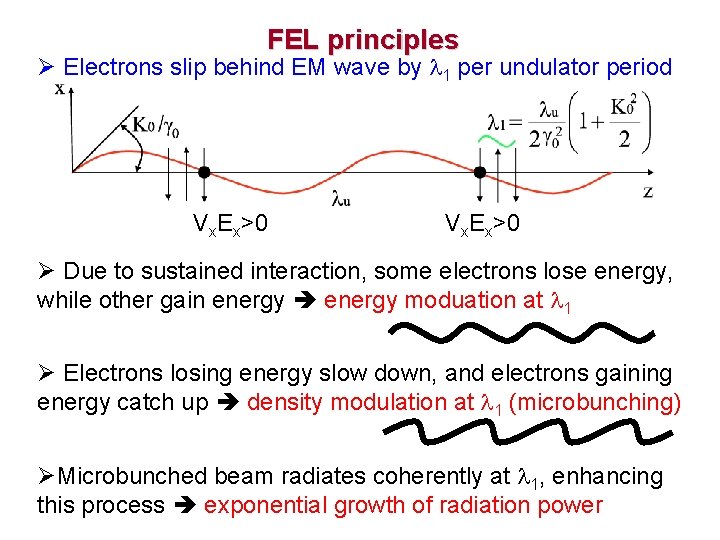 FEL principles

➢ Electrons slip behind EM wave by $\lambda_1$ per undulator period

x

$K_0/\gamma_0$

$\lambda_1 = \frac{\lambda_u}{2\gamma_0^2}\left(1+\frac{K_0^2}{2}\right)$

$\lambda_u$

z

$V_xE_x>0$

$V_xE_x>0$

➢ Due to sustained interaction, some electrons lose energy, while other gain energy ➔ energy moduation at $\lambda_1$

➢ Electrons losing energy slow down, and electrons gaining energy catch up ➔ density modulation at $\lambda_1$ (microbunching)

➢Microbunched beam radiates coherently at $\lambda_1$, enhancing this process ➔ exponential growth of radiation power